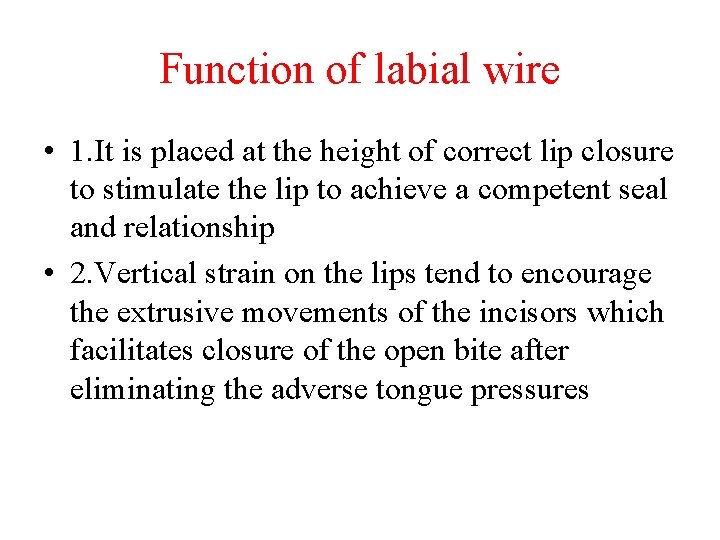 Function of labial wire

• 1.It is placed at the height of correct lip closure to stimulate the lip to achieve a competent seal and relationship

• 2.Vertical strain on the lips tend to encourage the extrusive movements of the incisors which facilitates closure of the open bite after eliminating the adverse tongue pressures